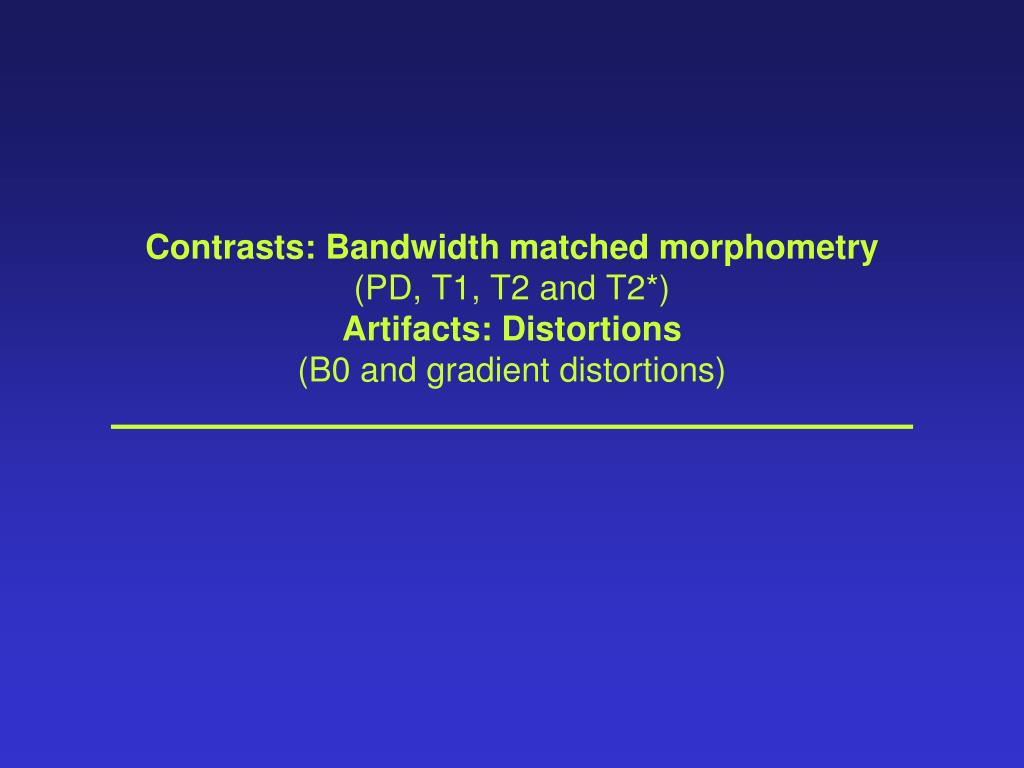 Contrasts: Bandwidth matched morphometry
(PD, T1, T2 and T2*)
Artifacts: Distortions
(B0 and gradient distortions)